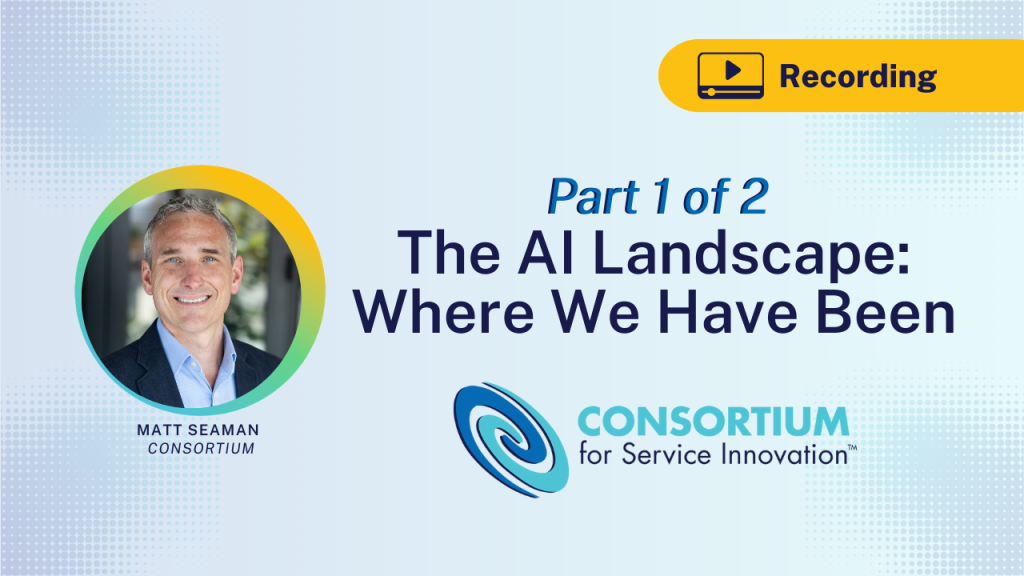 Recording

Part 1 of 2
The AI Landscape: Where We Have Been

MATT SEAMAN
CONSORTIUM

CONSORTIUM
for Service Innovation™